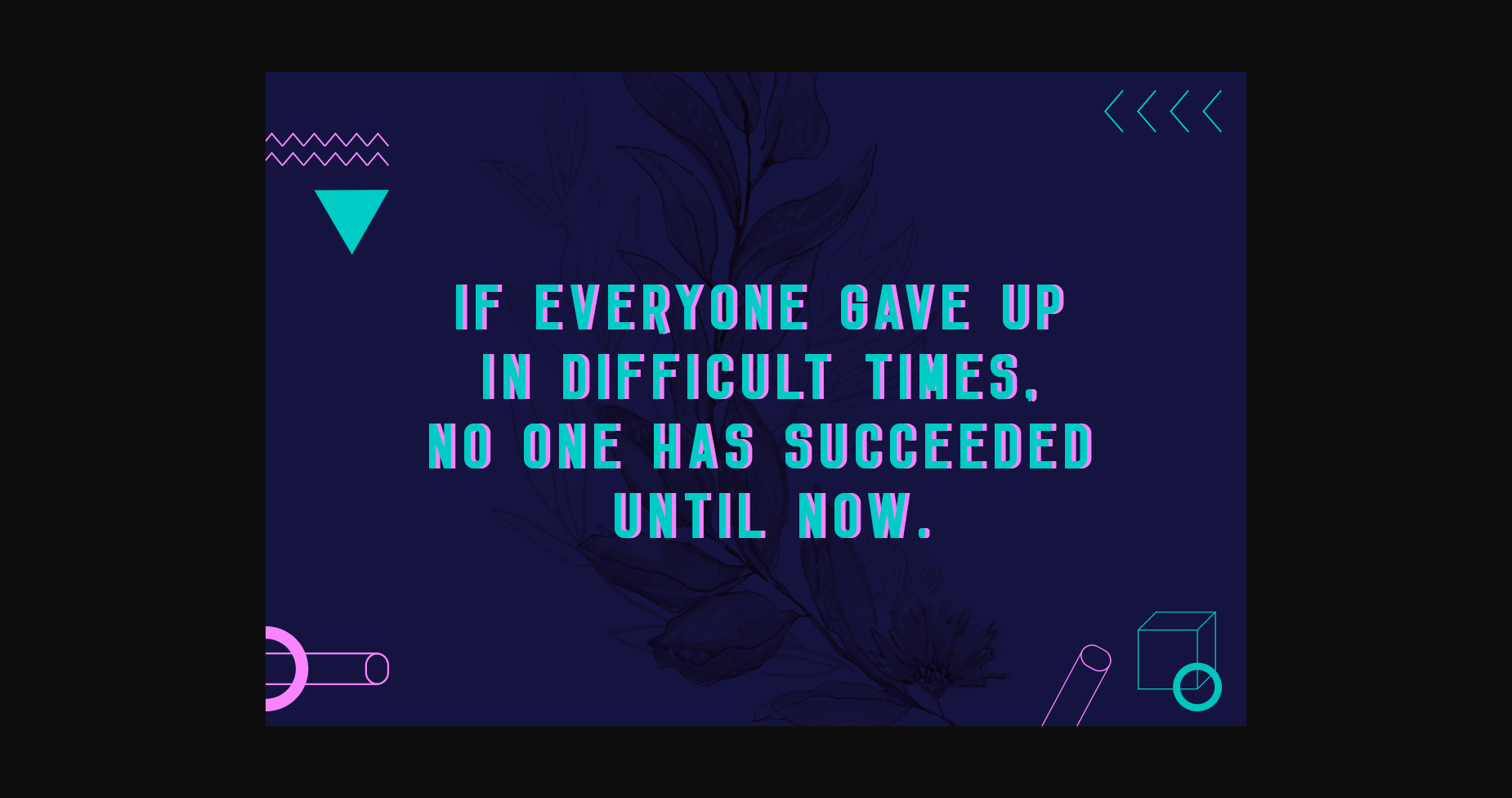 IF EVERYONE GAVE UP
IN DIFFICULT TIMES,
NO ONE HAS SUCCEEDED
UNTIL NOW.